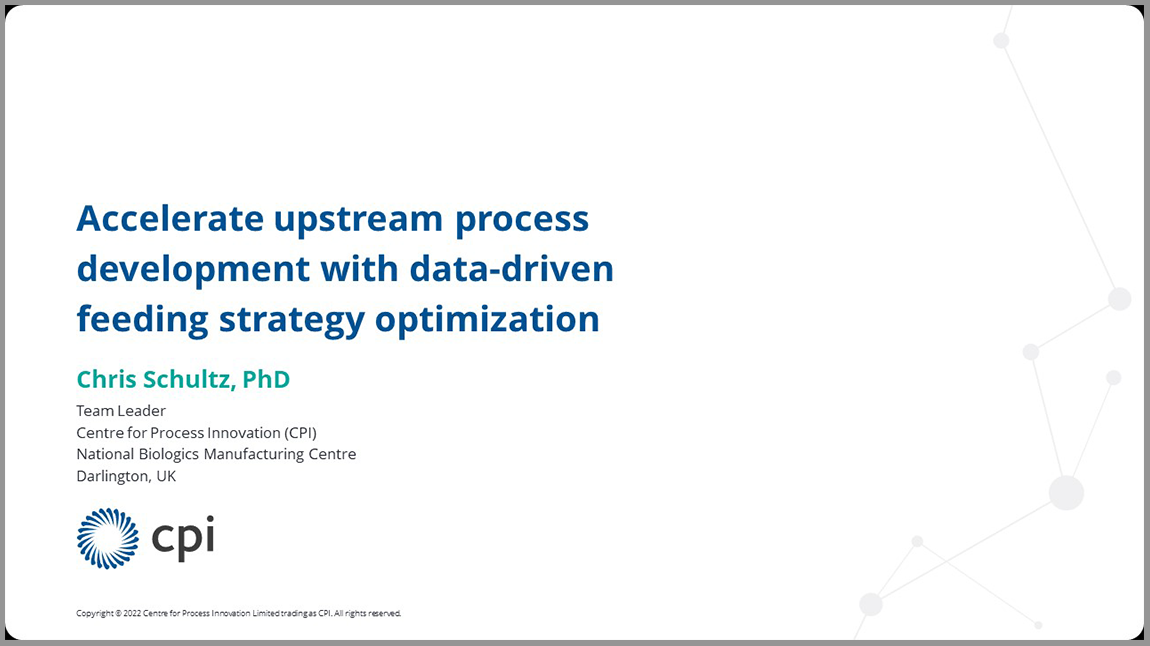 Accelerate upstream process development with data-driven feeding strategy optimization

Chris Schultz, PhD

Team Leader
Centre for Process Innovation (CPI)
National Biologics Manufacturing Centre
Darlington, UK

cpi

Copyright © 2022 Centre for Process Innovation Limited trading as CPI. All rights reserved.